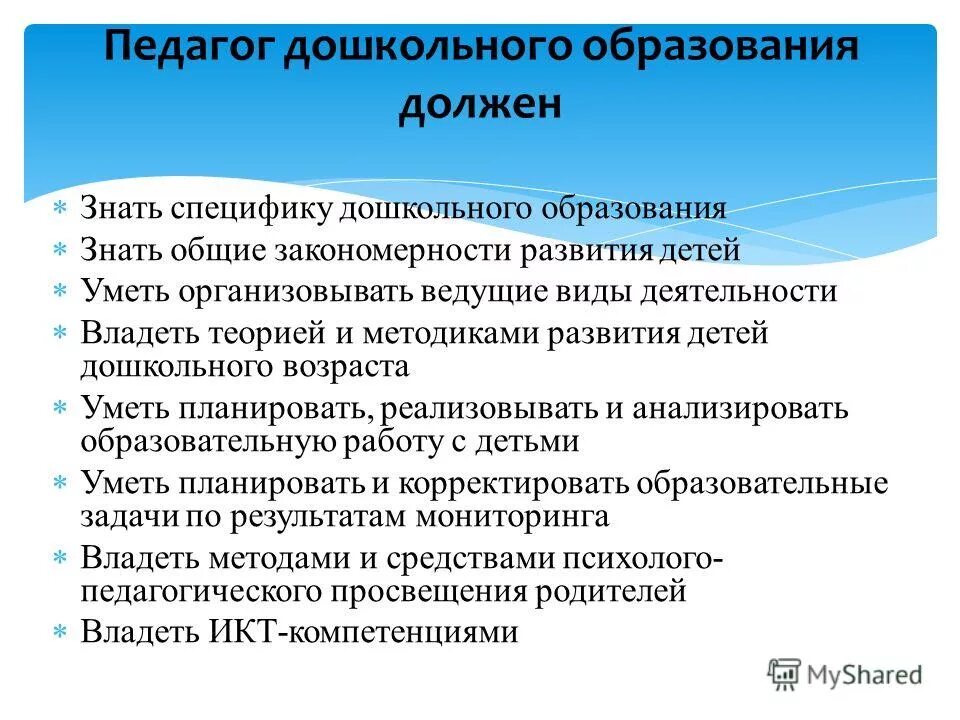 Педагог дошкольного образования должен

* Знать специфику дошкольного образования
* Знать общие закономерности развития детей
* Уметь организовывать ведущие виды деятельности
* Владеть теорией и методиками развития детей дошкольного возраста
* Уметь планировать, реализовывать и анализировать образовательную работу с детьми
* Уметь планировать и корректировать образовательные задачи по результатам мониторинга
* Владеть методами и средствами психолого-педагогического просвещения родителей
* Владеть ИКТ-компетенциями

MyShared